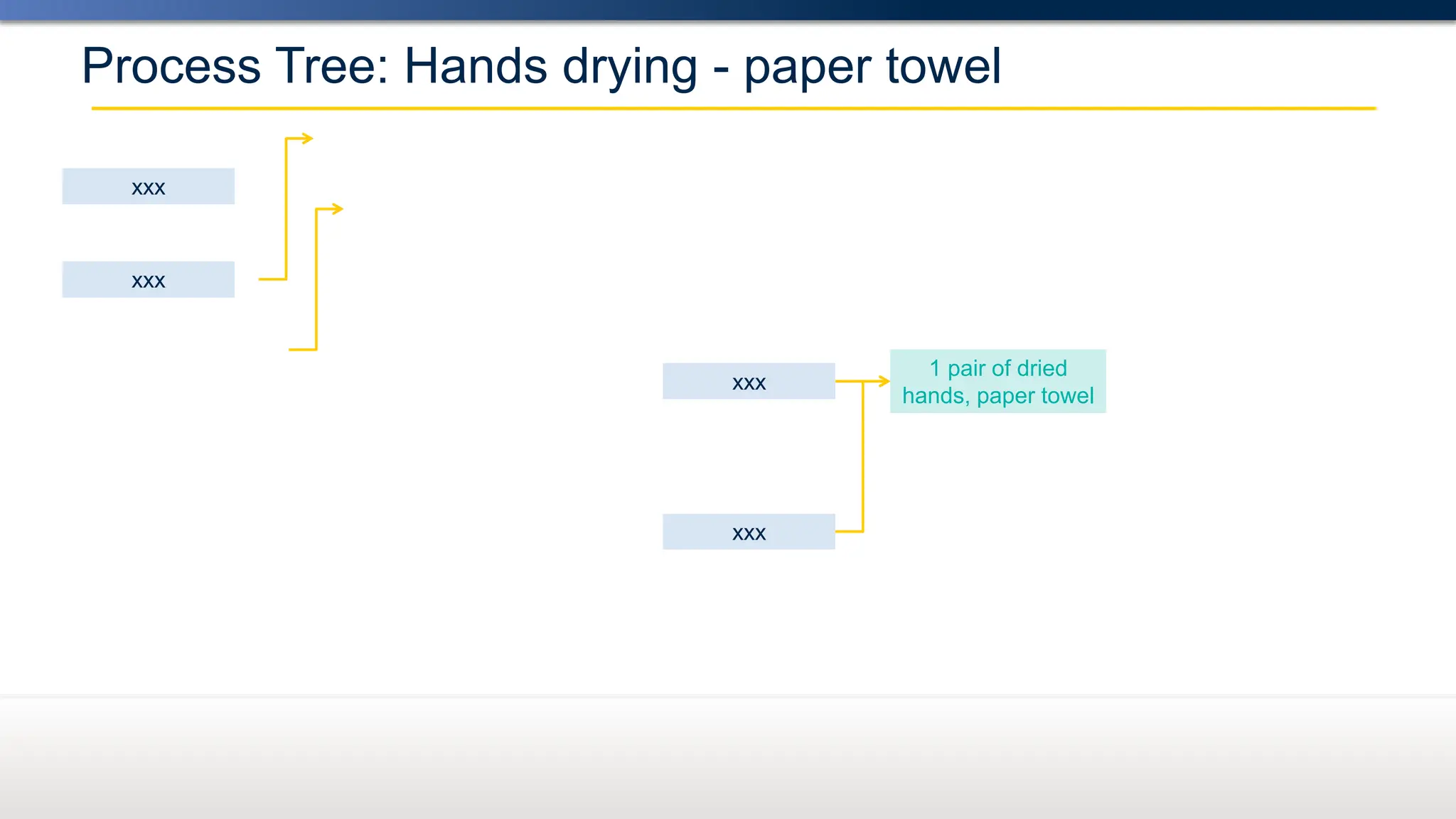 Process Tree: Hands drying - paper towel

xxx

xxx

xxx

1 pair of dried hands, paper towel

xxx